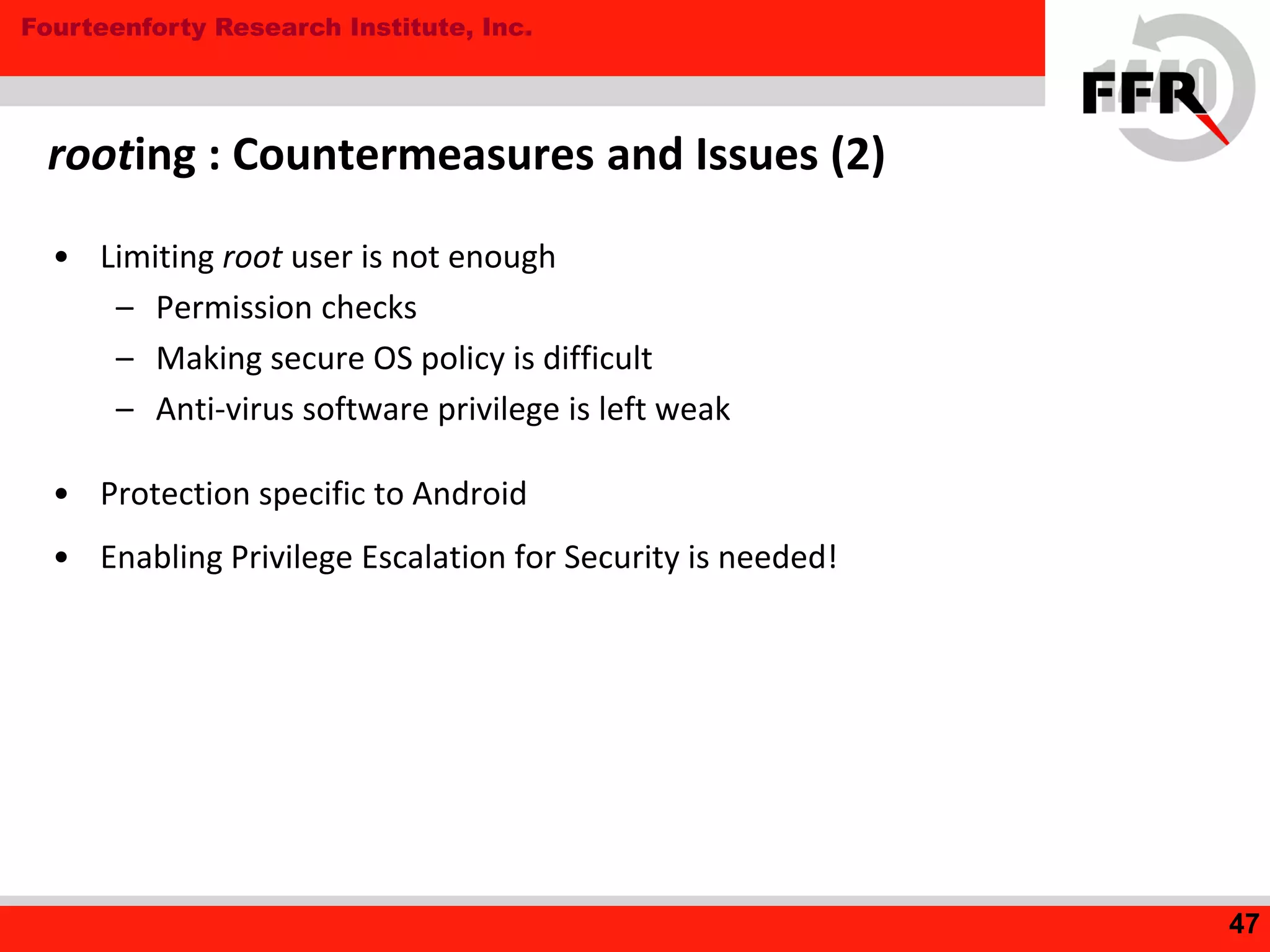 Fourteenforty Research Institute, Inc.

FFR 1440

rooting : Countermeasures and Issues (2)

• Limiting root user is not enough
  – Permission checks
  – Making secure OS policy is difficult
  – Anti-virus software privilege is left weak

• Protection specific to Android

• Enabling Privilege Escalation for Security is needed!

47